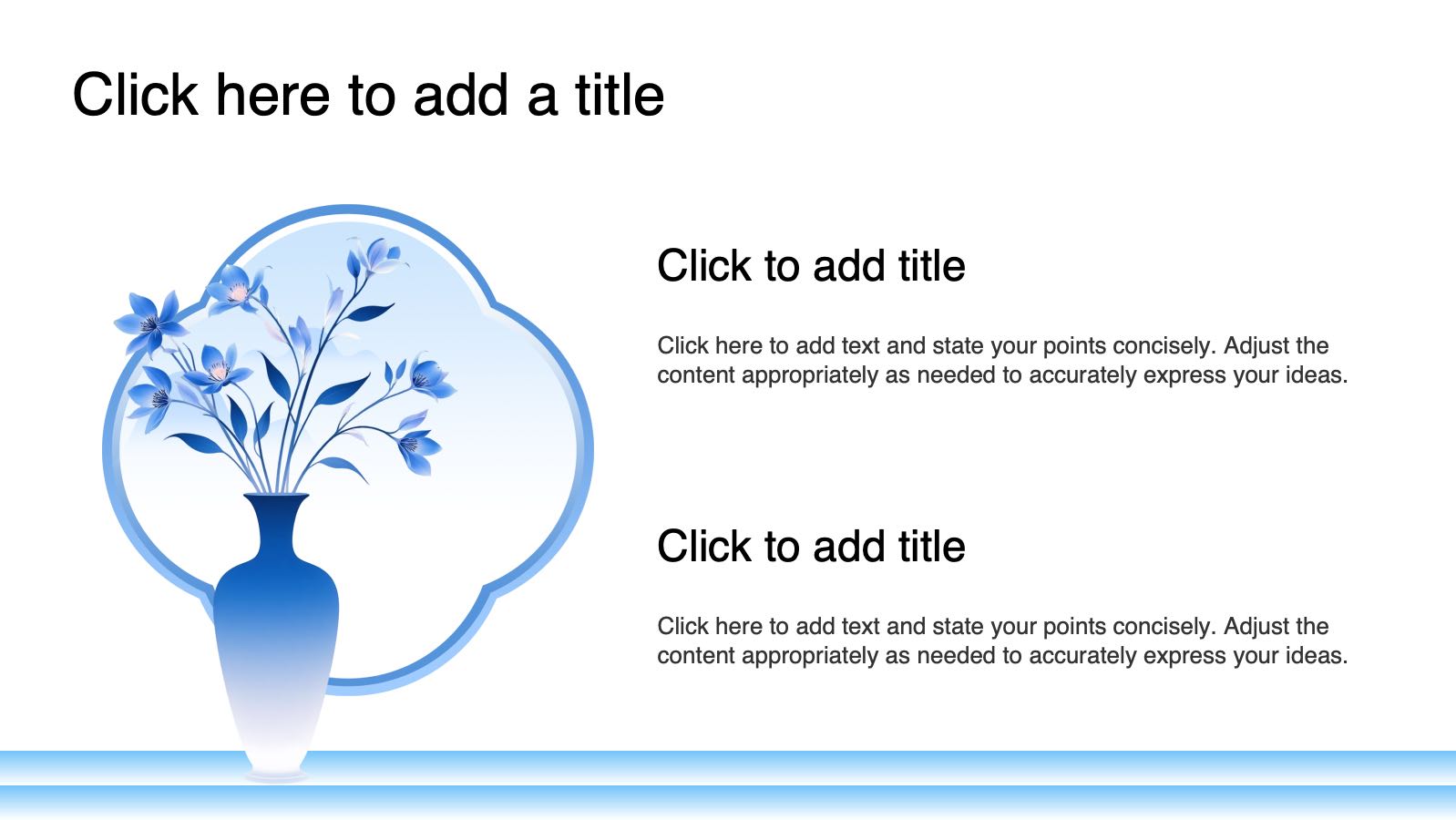 Click here to add a title

Click to add title

Click here to add text and state your points concisely. Adjust the content appropriately as needed to accurately express your ideas.

Click to add title

Click here to add text and state your points concisely. Adjust the content appropriately as needed to accurately express your ideas.